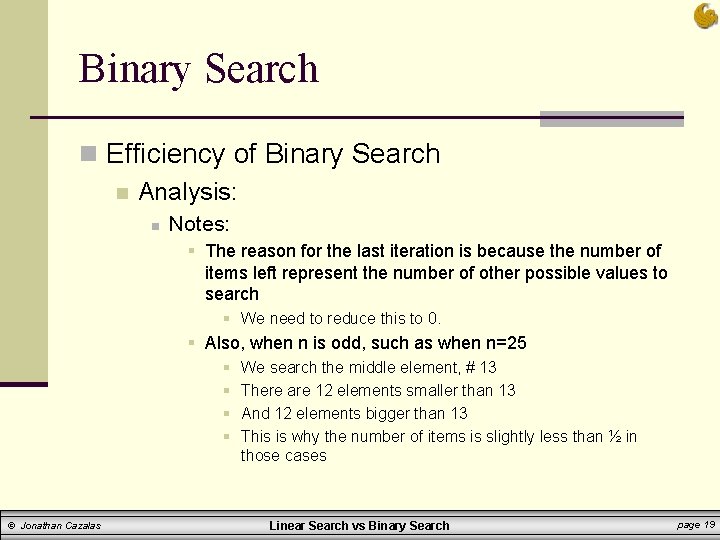 Binary Search

Efficiency of Binary Search

Analysis:

Notes:

The reason for the last iteration is because the number of items left represent the number of other possible values to search

We need to reduce this to 0.

Also, when n is odd, such as when n=25

We search the middle element, # 13

There are 12 elements smaller than 13

And 12 elements bigger than 13

This is why the number of items is slightly less than ½ in those cases

© Jonathan Cazalas

Linear Search vs Binary Search

page 19